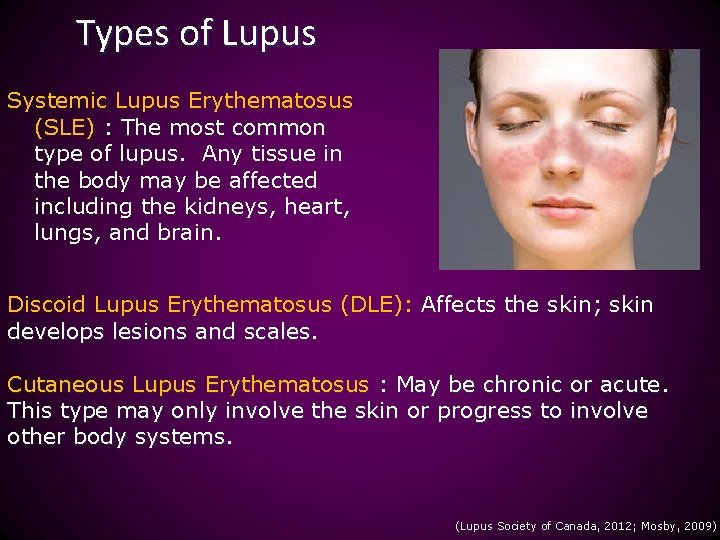 Types of Lupus

Systemic Lupus Erythematosus (SLE) : The most common type of lupus. Any tissue in the body may be affected including the kidneys, heart, lungs, and brain.

Discoid Lupus Erythematosus (DLE): Affects the skin; skin develops lesions and scales.

Cutaneous Lupus Erythematosus : May be chronic or acute. This type may only involve the skin or progress to involve other body systems.

(Lupus Society of Canada, 2012; Mosby, 2009)